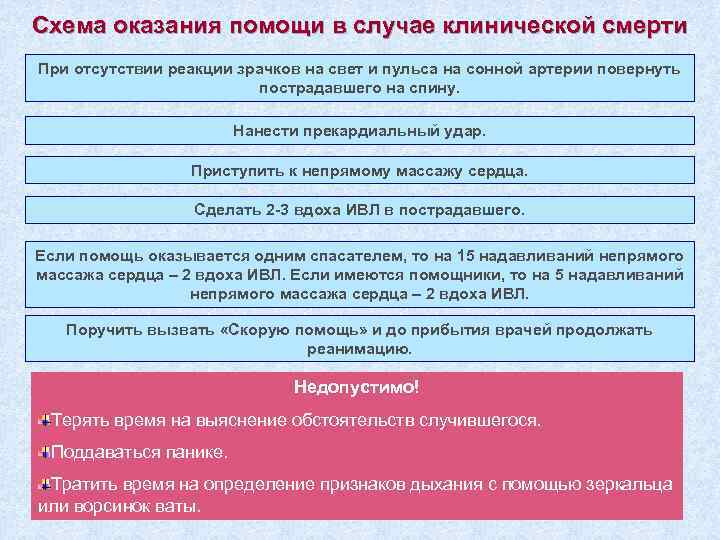 Схема оказания помощи в случае клинической смерти

При отсутствии реакции зрачков на свет и пульса на сонной артерии повернуть пострадавшего на спину.

Нанести прекардиальный удар.

Приступить к непрямому массажу сердца.

Сделать 2-3 вдоха ИВЛ в пострадавшего.

Если помощь оказывается одним спасателем, то на 15 надавливаний непрямого массажа сердца – 2 вдоха ИВЛ. Если имеются помощники, то на 5 надавливаний непрямого массажа сердца – 2 вдоха ИВЛ.

Поручить вызвать «Скорую помощь» и до прибытия врачей продолжать реанимацию.

Недопустимо!

Терять время на выяснение обстоятельств случившегося.

Поддаваться панике.

Тратить время на определение признаков дыхания с помощью зеркальца или ворсинок ваты.